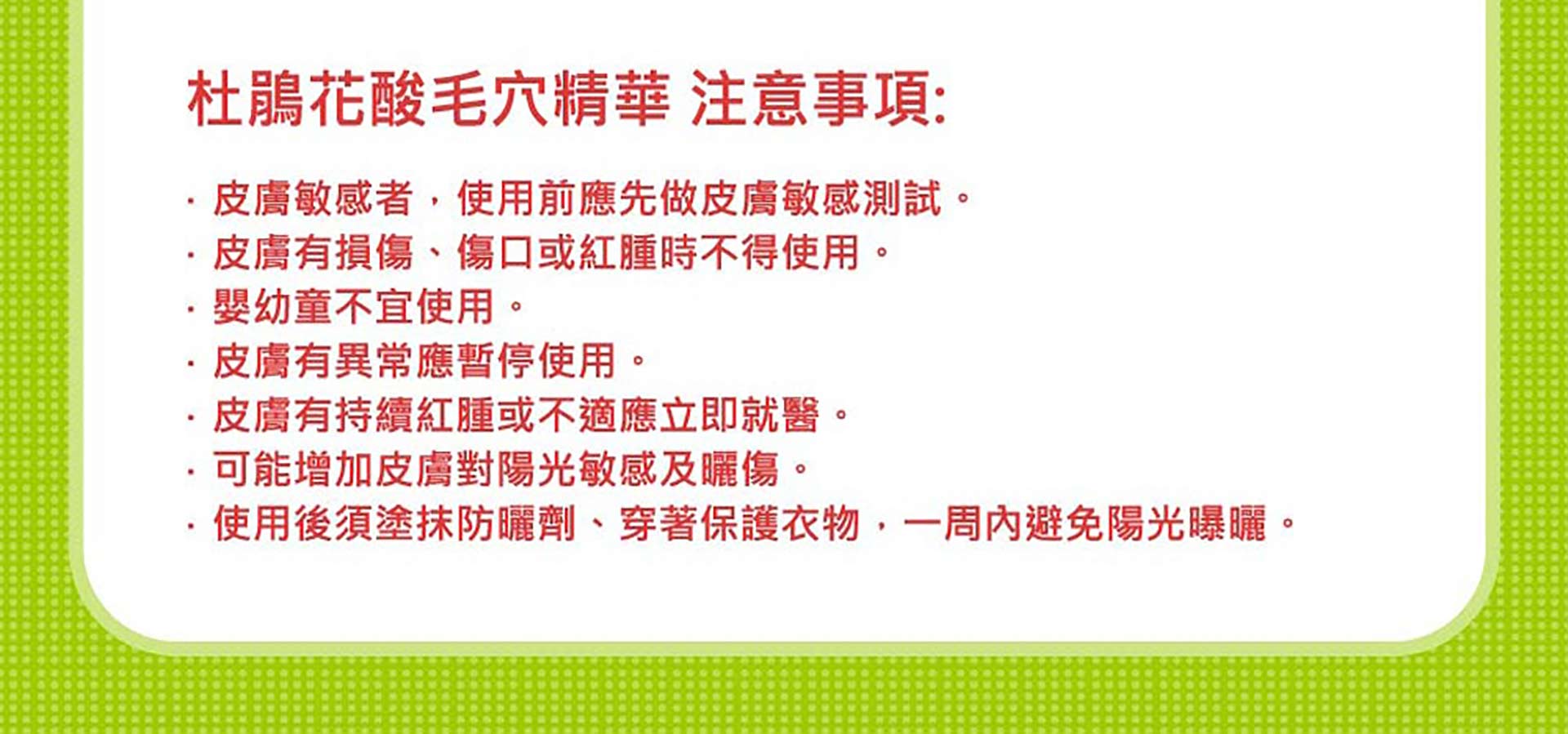 杜鵑花酸毛穴精華 注意事項:

· 皮膚敏感者，使用前應先做皮膚敏感測試。
· 皮膚有損傷、傷口或紅腫時不得使用。
· 嬰幼童不宜使用。
· 皮膚有異常應暫停使用。
· 皮膚有持續紅腫或不適應立即就醫。
· 可能增加皮膚對陽光敏感及曬傷。
· 使用後須塗抹防曬劑、穿著保護衣物，一周內避免陽光曝曬。